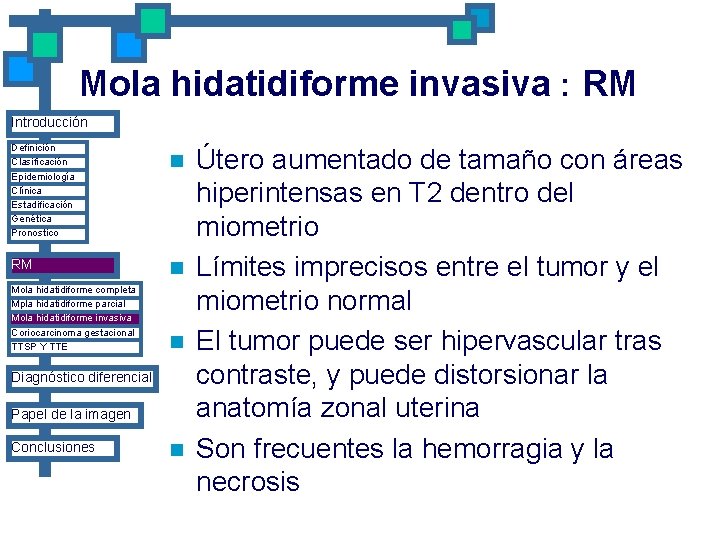 Mola hidatidiforme invasiva : RM

Introducción

Definición
Clasificación
Epidemiología
Clínica
Estadificación
Genética
Pronostico

RM

Mola hidatidiforme completa
Mpla hidatidiforme parcial
Mola hidatidiforme invasiva
Coriocarcinoma gestacional
TTSP Y TTE

Diagnóstico diferencial

Papel de la imagen

Conclusiones

Útero aumentado de tamaño con áreas hiperintensas en T2 dentro del miometrio

Límites imprecisos entre el tumor y el miometrio normal

El tumor puede ser hipervascular tras contraste, y puede distorsionar la anatomía zonal uterina

Son frecuentes la hemorragia y la necrosis